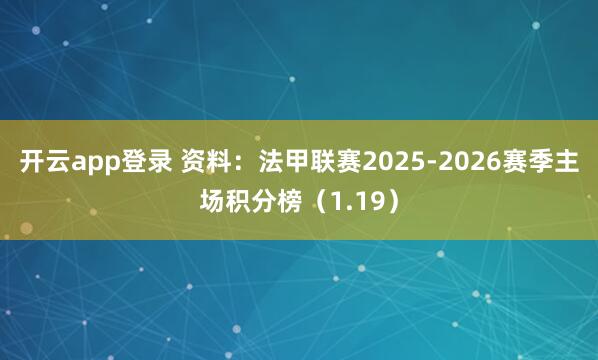 开云app登录 资料：法甲联赛2025-2026赛季主场积分榜（1.19）